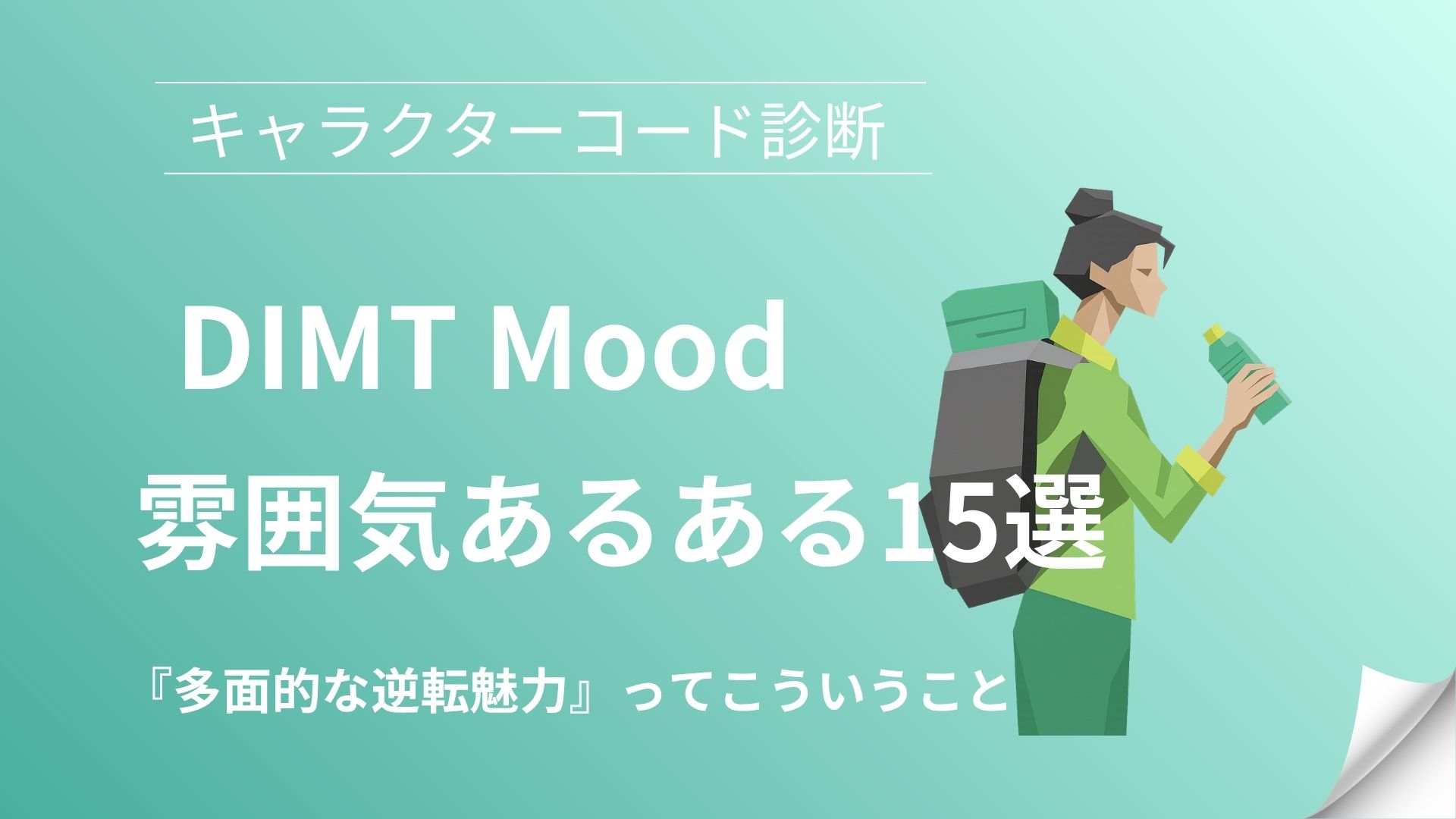 キャラクターコード診断

DIMT Mood
雰囲気あるある15選

『多面的な逆転魅力』ってこういうこと